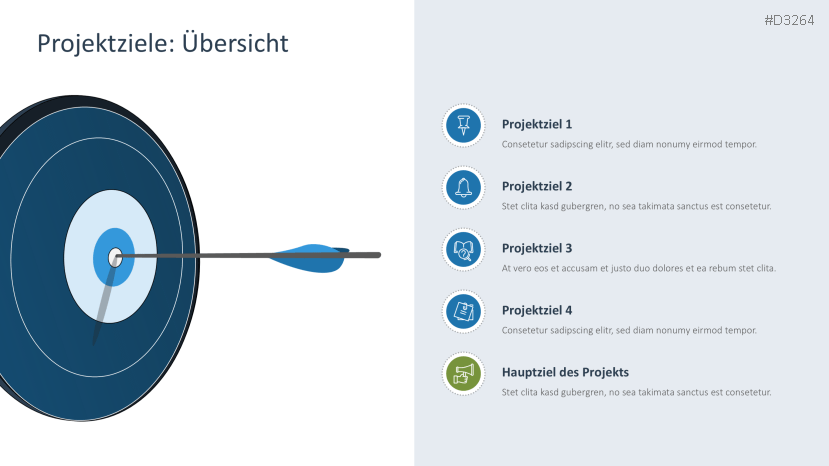 Projektziele: Übersicht

#D3264

Projektziel 1
Consetetur sadipscing elitr, sed diam nonumy eirmod tempor.

Projektziel 2
Stet clita kasd gubergren, no sea takimata sanctus est consetetur.

Projektziel 3
At vero eos et accusam et justo duo dolores et ea rebum stet clita.

Projektziel 4
Consetetur sadipscing elitr, sed diam nonumy eirmod tempor.

Hauptziel des Projekts
Stet clita kasd gubergren, no sea takimata sanctus est consetetur.